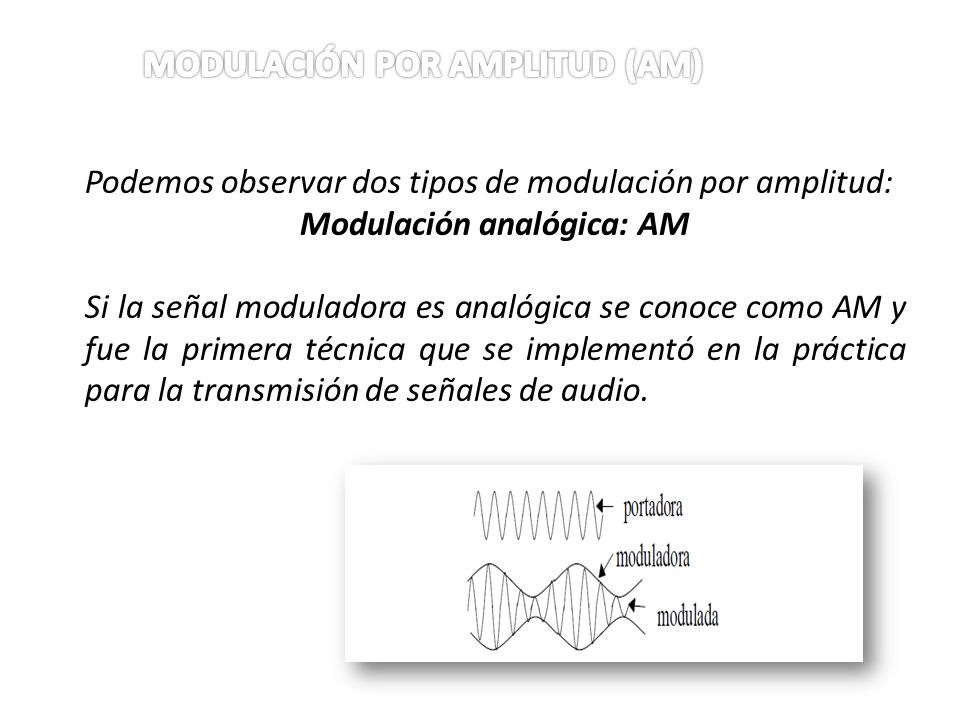 MODULACIÓN POR AMPLITUD (AM)

Podemos observar dos tipos de modulación por amplitud:
Modulación analógica: AM

Si la señal moduladora es analógica se conoce como AM y fue la primera técnica que se implementó en la práctica para la transmisión de señales de audio.

portadora
moduladora
modulada